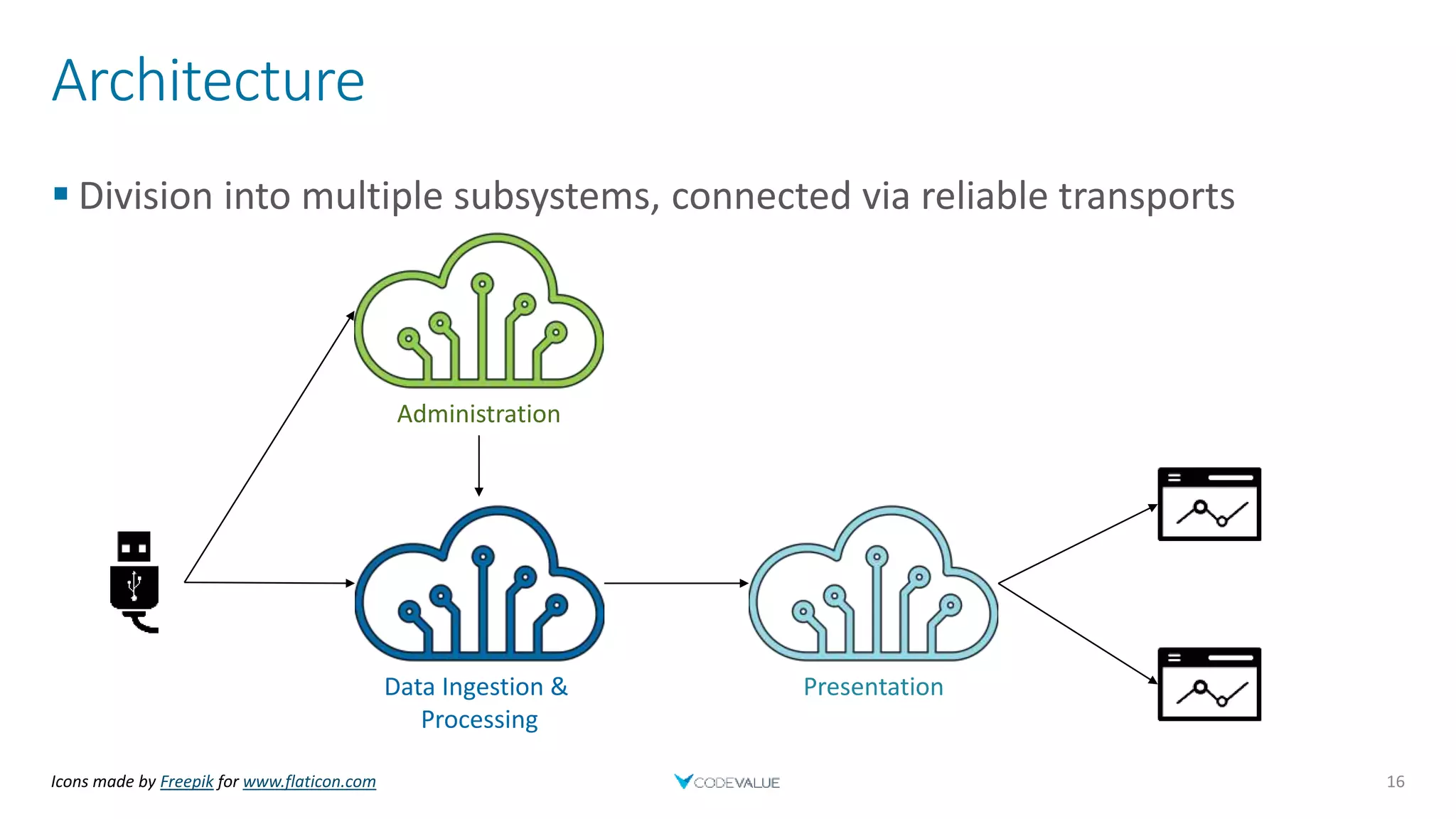 Architecture

▪ Division into multiple subsystems, connected via reliable transports

Administration

Data Ingestion & Processing

Presentation

Icons made by Freepik for www.flaticon.com

CODEVALUE

16